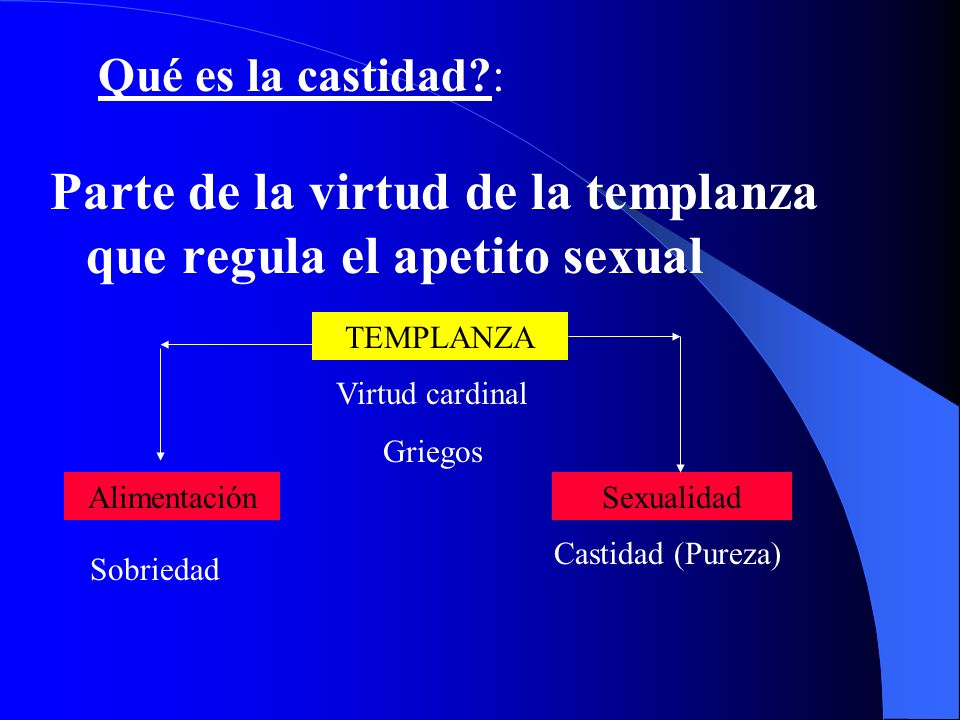 Qué es la castidad?:

Parte de la virtud de la templanza que regula el apetito sexual

TEMPLANZA

Virtud cardinal

Griegos

Alimentación

Sobriedad

Sexualidad

Castidad (Pureza)